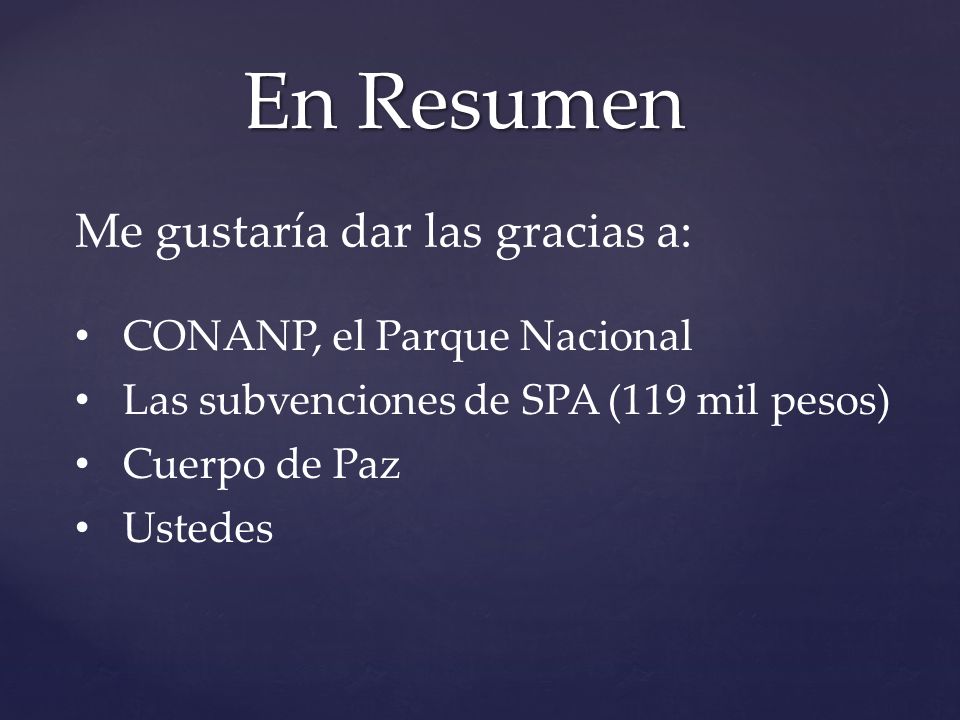 En Resumen

Me gustaría dar las gracias a:

• CONANP, el Parque Nacional
• Las subvenciones de SPA (119 mil pesos)
• Cuerpo de Paz
• Ustedes